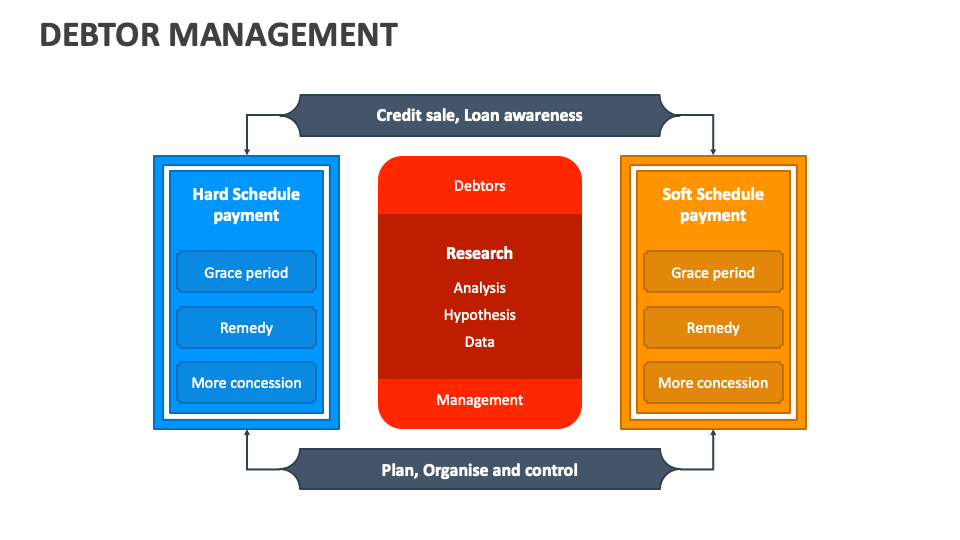 DEBTOR MANAGEMENT

Credit sale, Loan awareness

Hard Schedule payment

Grace period

Remedy

More concession

Debtors

Research

Analysis

Hypothesis

Data

Management

Soft Schedule payment

Grace period

Remedy

More concession

Plan, Organise and control